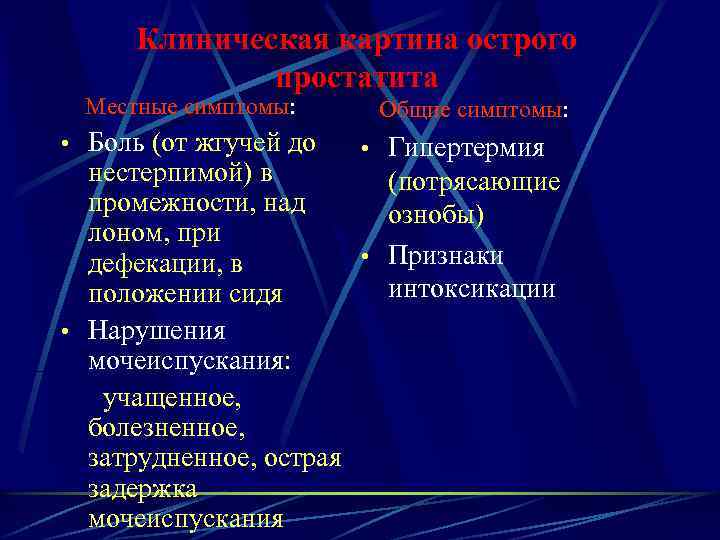 Клиническая картина острого простатита

Местные симптомы:

• Боль (от жгучей до нестерпимой) в промежности, над лоном, при дефекации, в положении сидя
• Нарушения мочеиспускания:
учащенное, болезненное, затрудненное, острая задержка мочеиспускания

Общие симптомы:

• Гипертермия (потрясающие ознобы)
• Признаки интоксикации